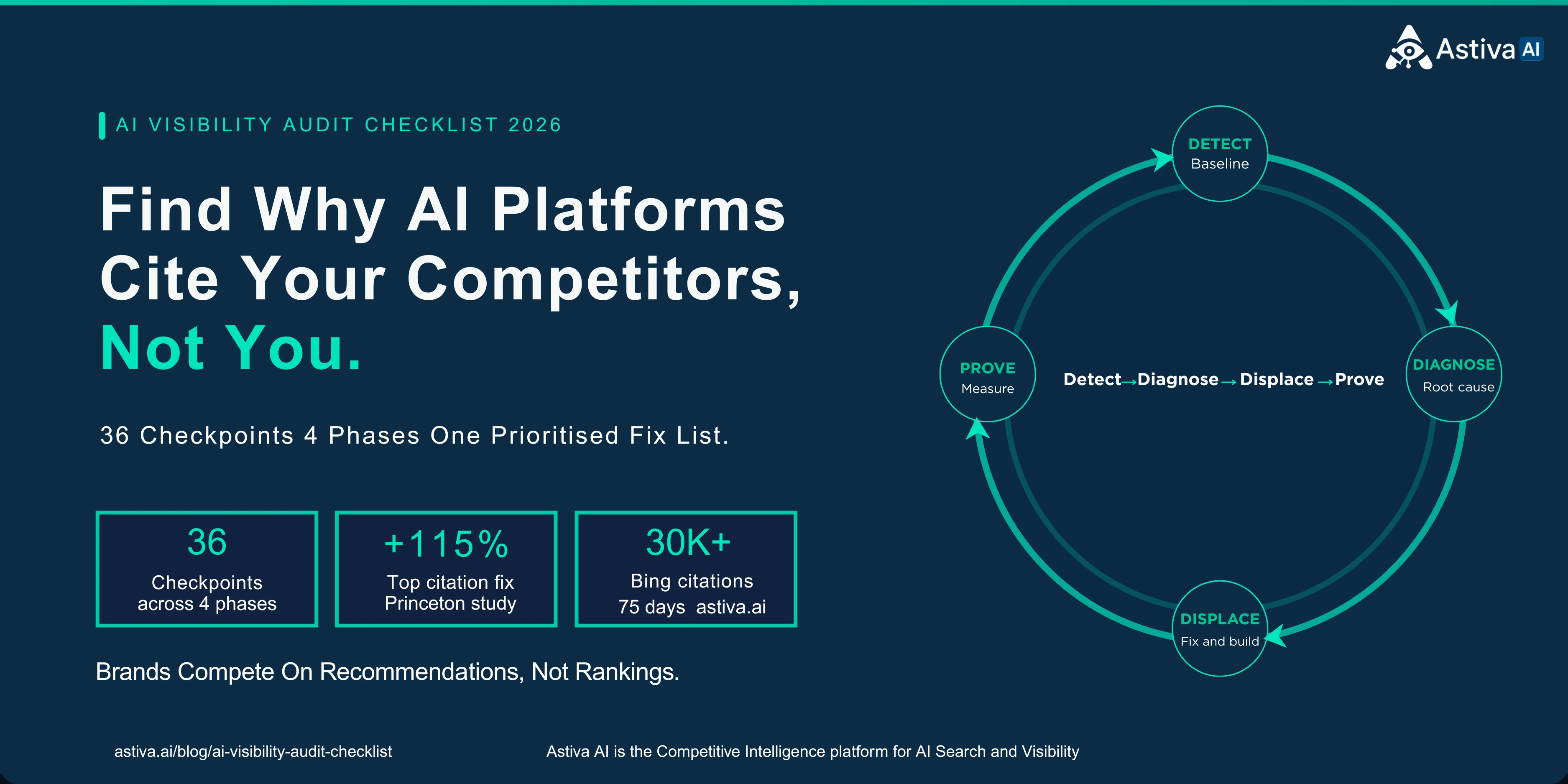 Astiva AI

AI VISIBILITY AUDIT CHECKLIST 2026

Find Why AI Platforms Cite Your Competitors, Not You.

36 Checkpoints 4 Phases One Prioritised Fix List.

36
Checkpoints across 4 phases

+115%
Top citation fix Princeton study

30K+
Bing citations 75 days astiva.ai

Brands Compete On Recommendations, Not Rankings.

DETECT
Baseline

DIAGNOSE
Root cause

DISPLACE
Fix and build

PROVE
Measure

Detect → Diagnose → Displace → Prove

astiva.ai/blog/ai-visibility-audit-checklist

Astiva AI is the Competitive Intelligence platform for AI Search and Visibility